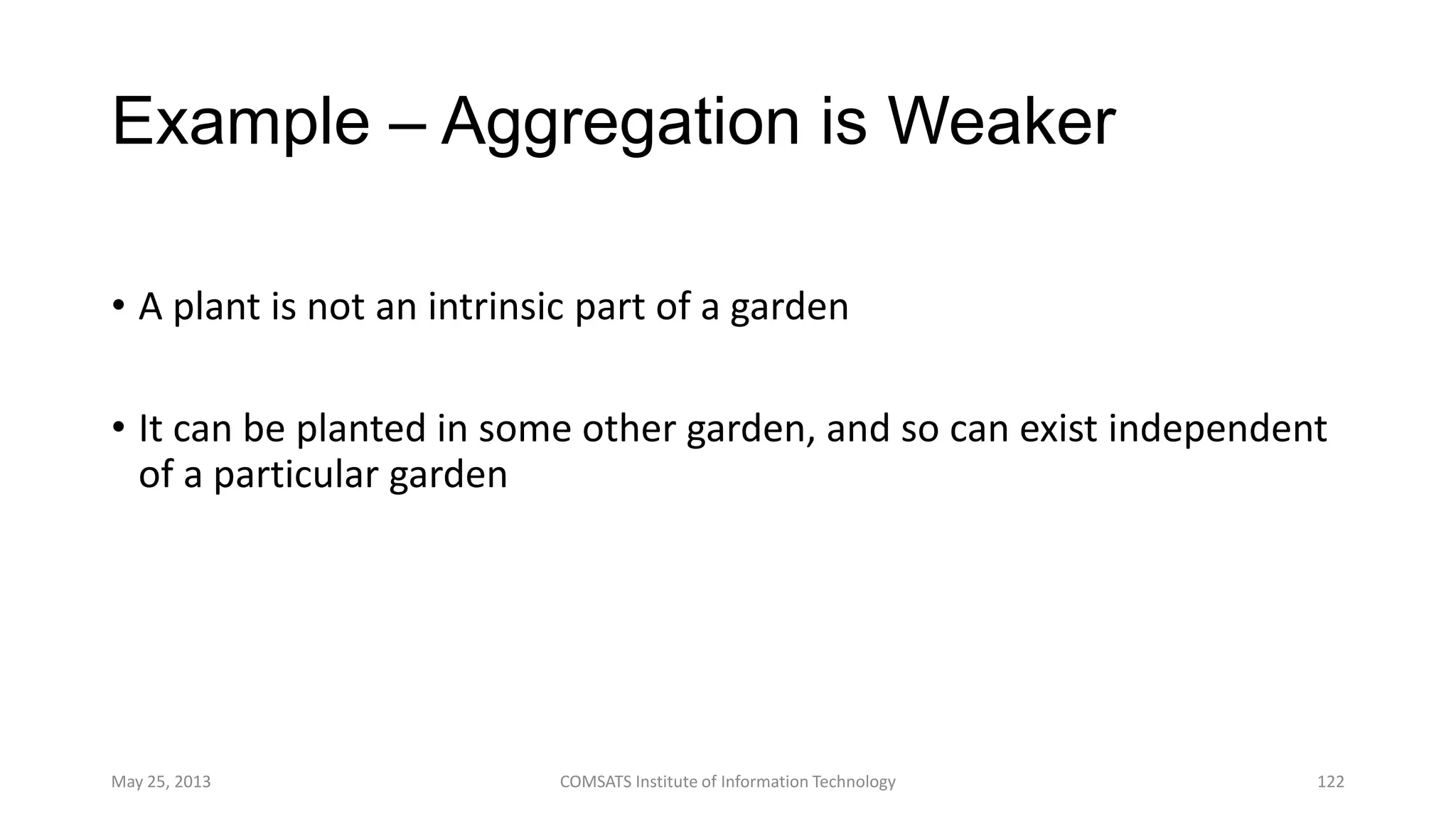 Example – Aggregation is Weaker

• A plant is not an intrinsic part of a garden

• It can be planted in some other garden, and so can exist independent of a particular garden

May 25, 2013

COMSATS Institute of Information Technology

122